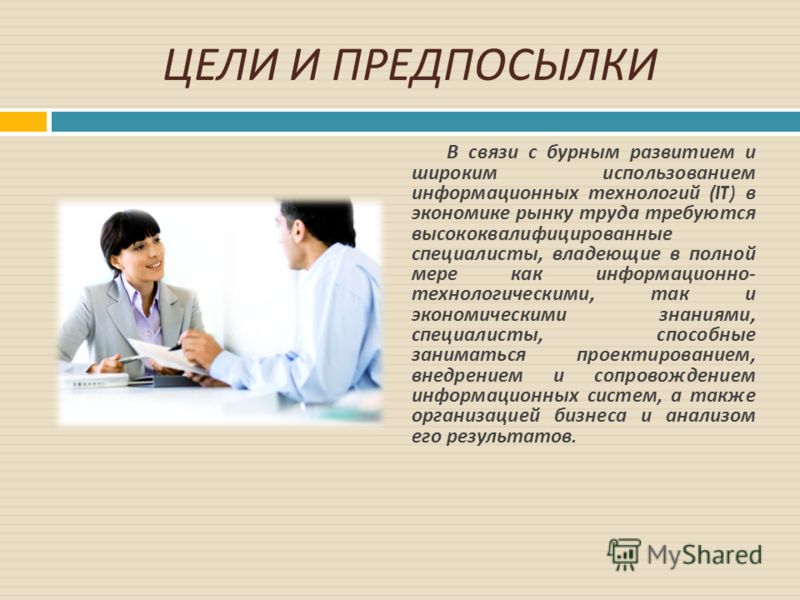 ЦЕЛИ И ПРЕДПОСЫЛКИ

В связи с бурным развитием и широким использованием информационных технологий (IT) в экономике рынку труда требуются высококвалифицированные специалисты, владеющие в полной мере как информационно-технологическими, так и экономическими знаниями, специалисты, способные заниматься проектированием, внедрением и сопровождением информационных систем, а также организацией бизнеса и анализом его результатов.

MyShared